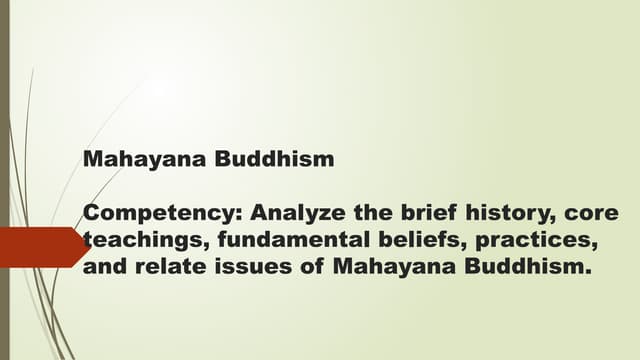 Mahayana Buddhism

Competency: Analyze the brief history, core teachings, fundamental beliefs, practices, and relate issues of Mahayana Buddhism.